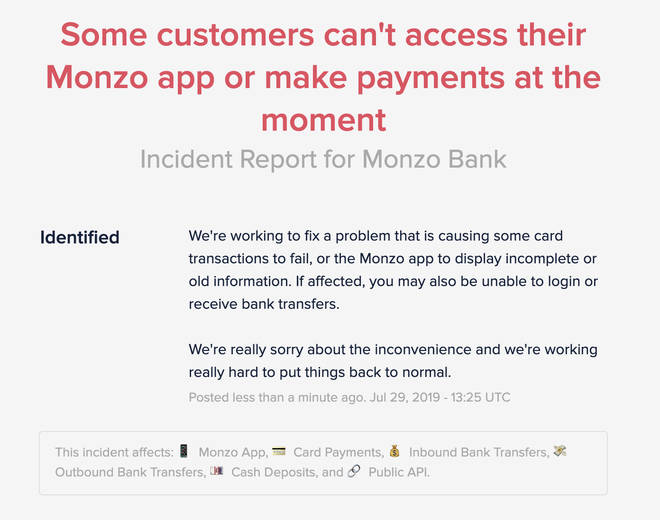 Some customers can't access their Monzo app or make payments at the moment

Incident Report for Monzo Bank

Identified

We're working to fix a problem that is causing some card transactions to fail, or the Monzo app to display incomplete or old information. If affected, you may also be unable to login or receive bank transfers.

We're really sorry about the inconvenience and we're working really hard to put things back to normal.

Posted less than a minute ago. Jul 29, 2019 - 13:25 UTC

This incident affects: 📱 Monzo App, 💳 Card Payments, 💰 Inbound Bank Transfers, 💸 Outbound Bank Transfers, 🏧 Cash Deposits, and 🔗 Public API.